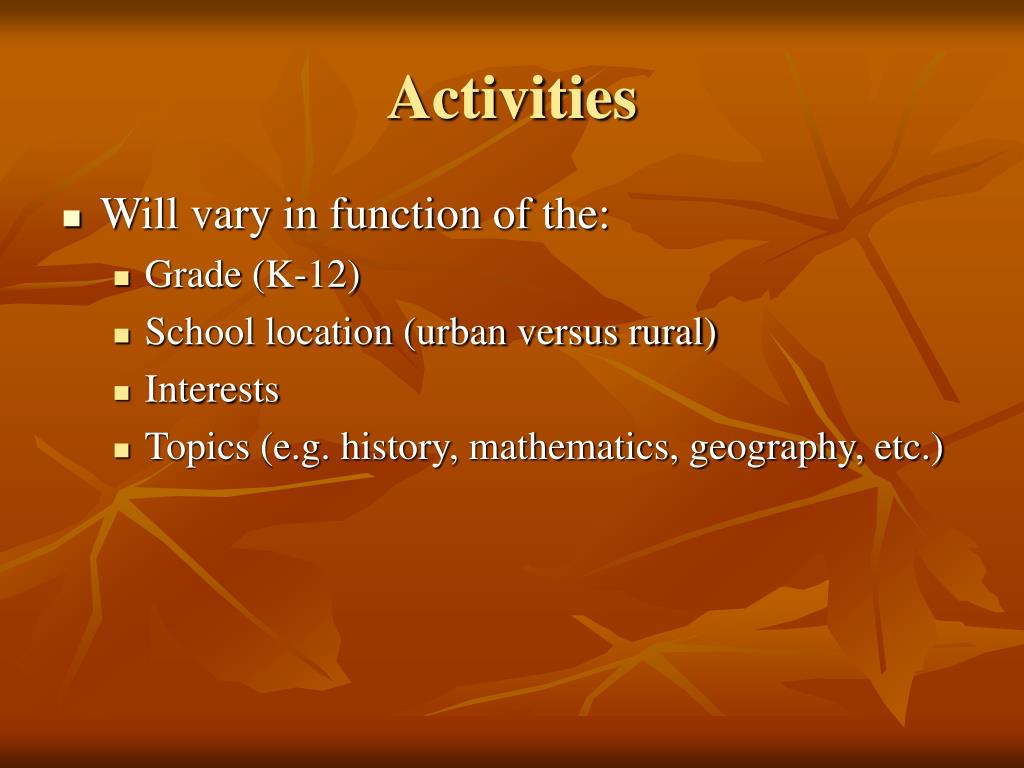 Activities

- Will vary in function of the:
  - Grade (K-12)
  - School location (urban versus rural)
  - Interests
  - Topics (e.g. history, mathematics, geography, etc.)